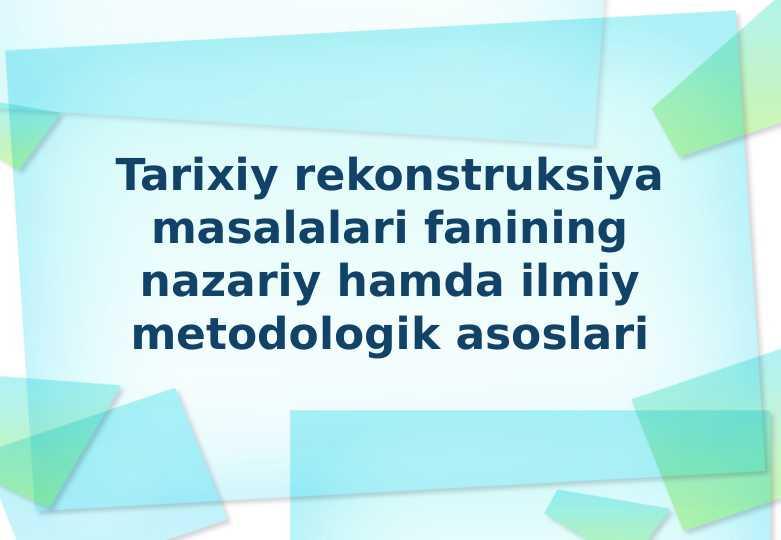 Tarixiy rekonstruksiya masalalari fanining nazariy hamda ilmiy metodologik asoslari